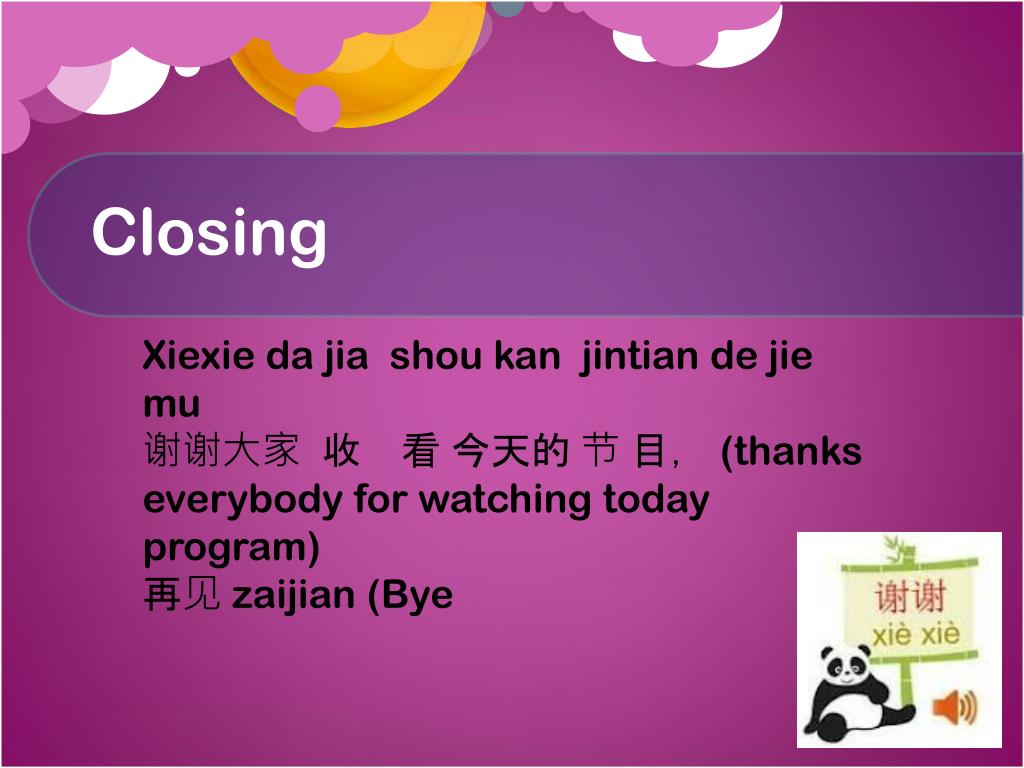 Closing

Xiexie da jia shou kan jintian de jie mu
谢谢大家 收 看 今天的 节 目， (thanks everybody for watching today program)
再见 zaijian (Bye

谢谢
xiè xiè